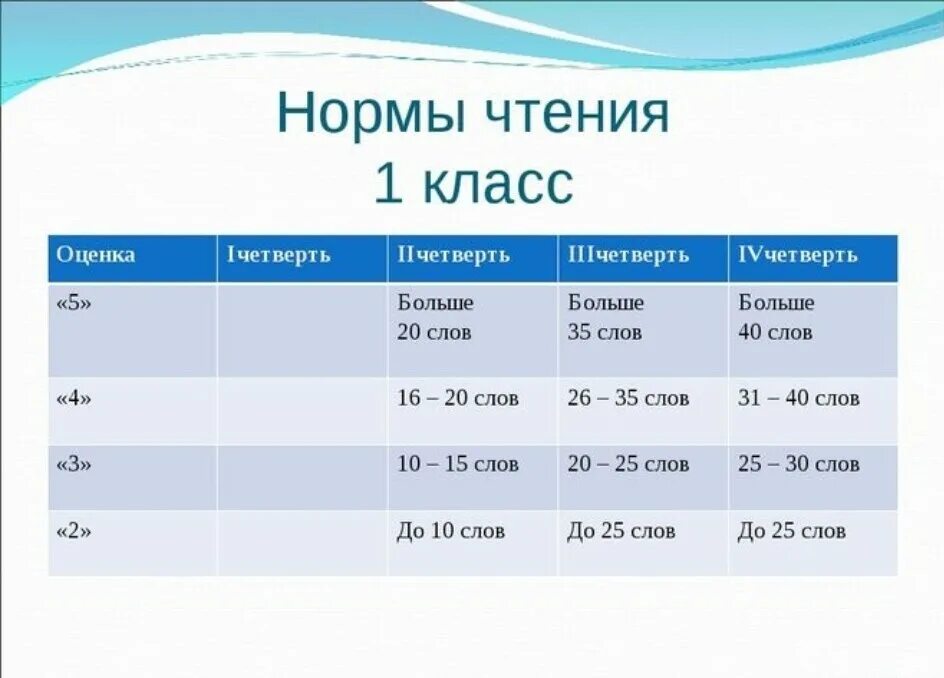 Нормы чтения
1 класс

| Оценка | Iчетверть | IIчетверть | IIIчетверть | IVчетверть |
|---|---|---|---|---|
| «5» | | Больше 20 слов | Больше 35 слов | Больше 40 слов |
| «4» | | 16 – 20 слов | 26 – 35 слов | 31 – 40 слов |
| «3» | | 10 – 15 слов | 20 – 25 слов | 25 – 30 слов |
| «2» | | До 10 слов | До 25 слов | До 25 слов |